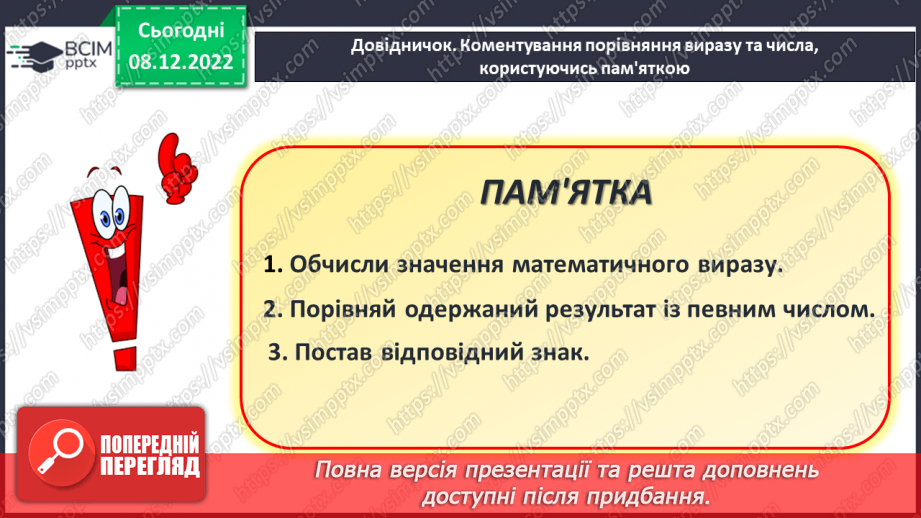 ВСІМ pptx

Сьогодні 08.12.2022

Довідничок. Коментування порівняння виразу та числа, користуючись пам'яткою

ПАМ'ЯТКА

1. Обчисли значення математичного виразу.

2. Порівняй одержаний результат із певним числом.

3. Постав відповідний знак.

ПОПЕРЕДНІЙ ПЕРЕГЛЯД

Повна версія презентації та решта доповнень доступні після придбання.

https://vsimpptx.com